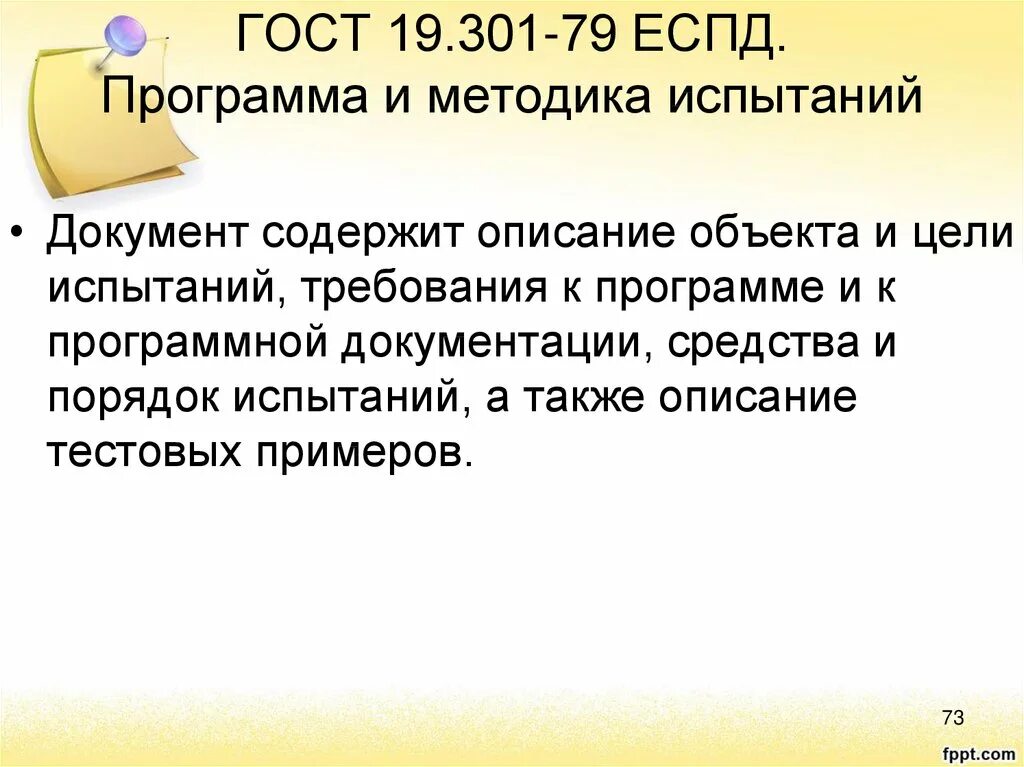 ГОСТ 19.301-79 ЕСПД.
Программа и методика испытаний

• Документ содержит описание объекта и цели испытаний, требования к программе и к программной документации, средства и порядок испытаний, а также описание тестовых примеров.

73

fppt.com